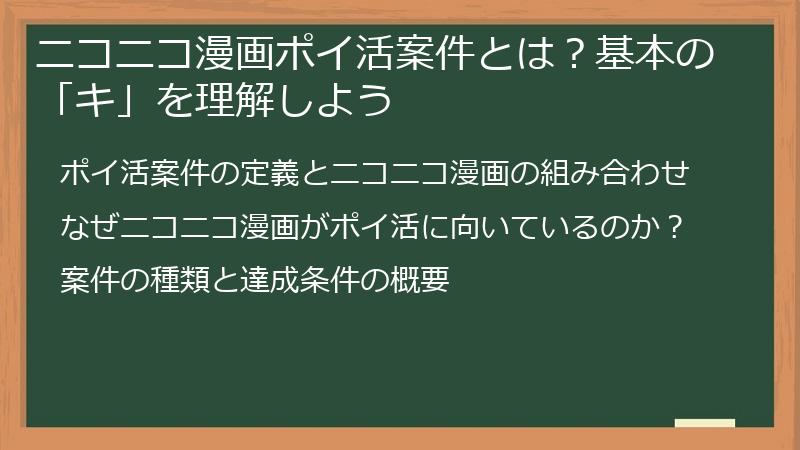 ニコニコ漫画ポイ活案件とは？基本の「キ」を理解しよう

ポイ活案件の定義とニコニコ漫画の組み合わせ

なぜニコニコ漫画がポイ活に向いているのか？

案件の種類と達成条件の概要